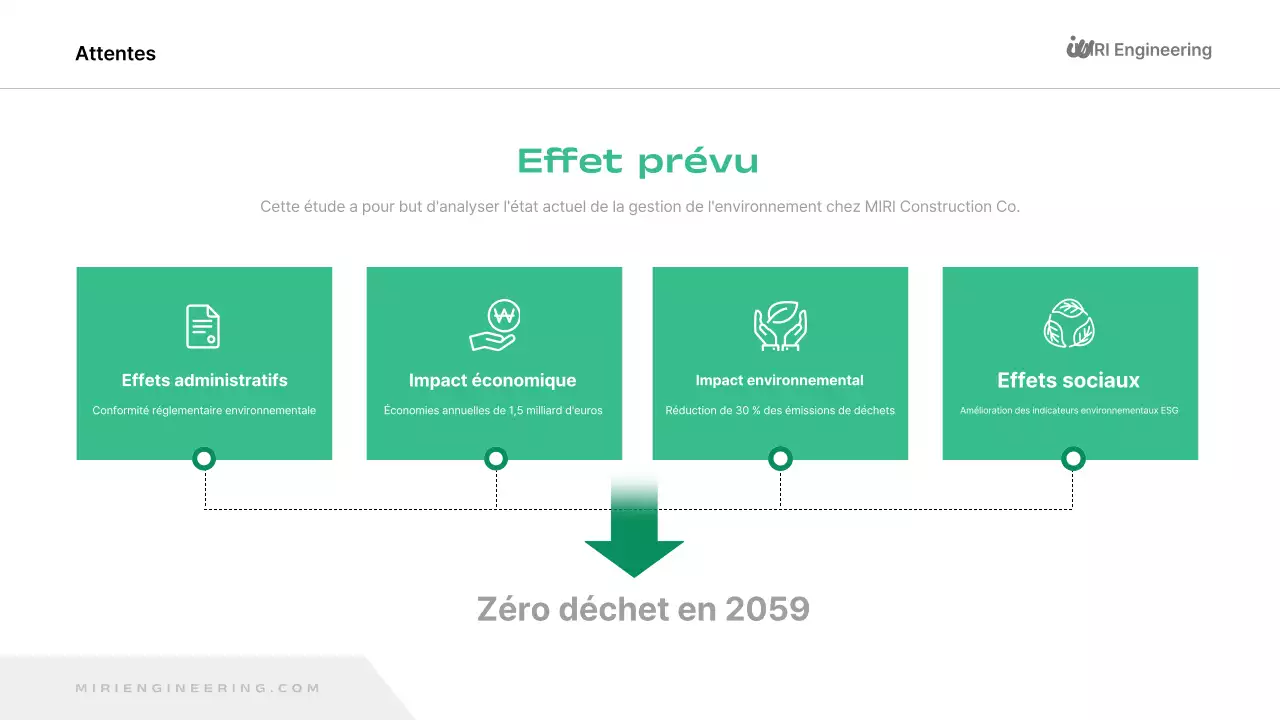 Attentes

MIRI Engineering

Effet prévu

Cette étude a pour but d'analyser l'état actuel de la gestion de l'environnement chez MIRI Construction Co.

Effets administratifs
Conformité réglementaire environnementale

Impact économique
Économies annuelles de 1,5 milliard d'euros

Impact environnemental
Réduction de 30 % des émissions de déchets

Effets sociaux
Amélioration des indicateurs environnementaux ESG

Zéro déchet en 2059

MIRIENGINEERING.COM